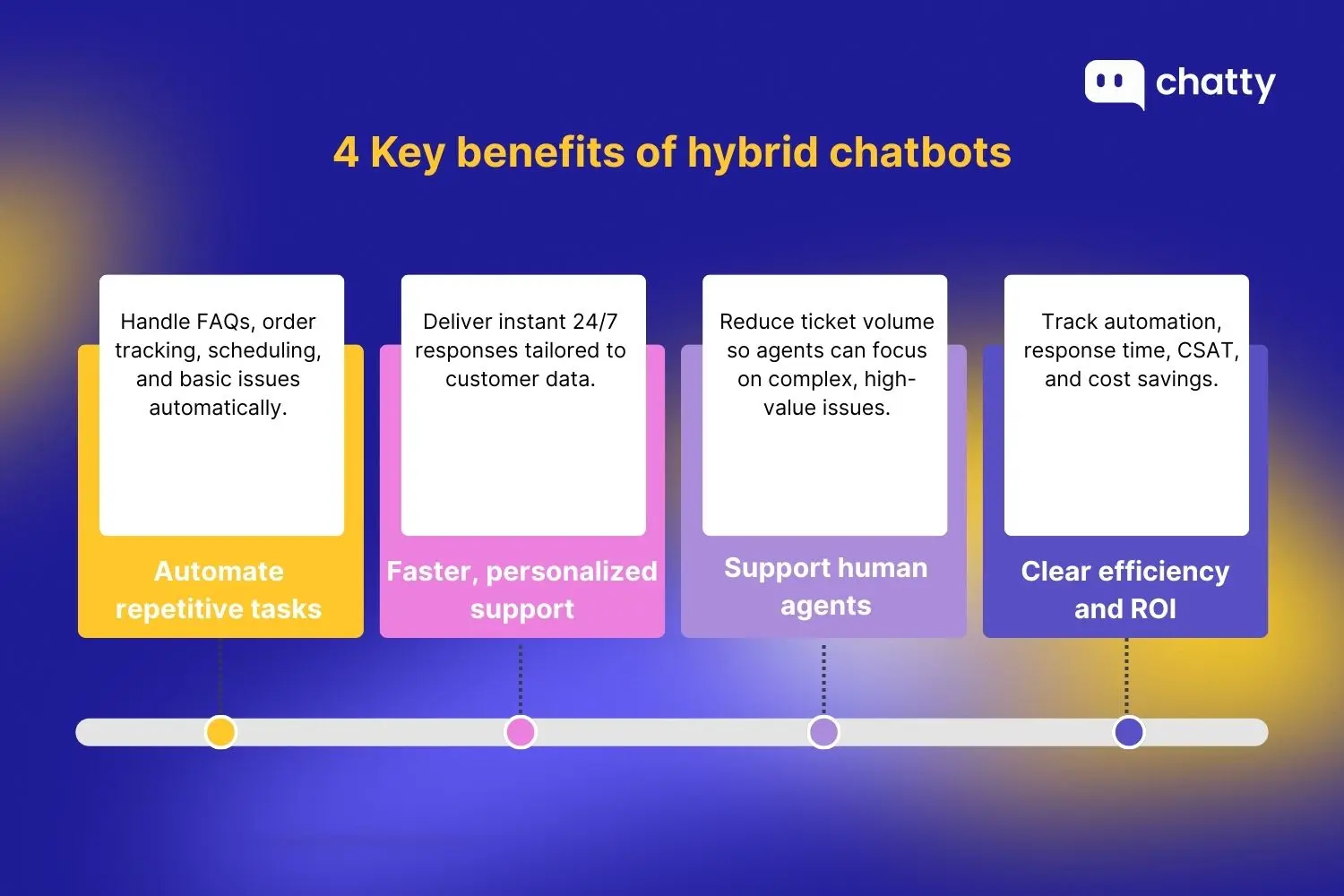 chatty

4 Key benefits of hybrid chatbots

Handle FAQs, order tracking, scheduling, and basic issues automatically.

Automate repetitive tasks

Deliver instant 24/7 responses tailored to customer data.

Faster, personalized support

Reduce ticket volume so agents can focus on complex, high-value issues.

Support human agents

Track automation, response time, CSAT, and cost savings.

Clear efficiency and ROI